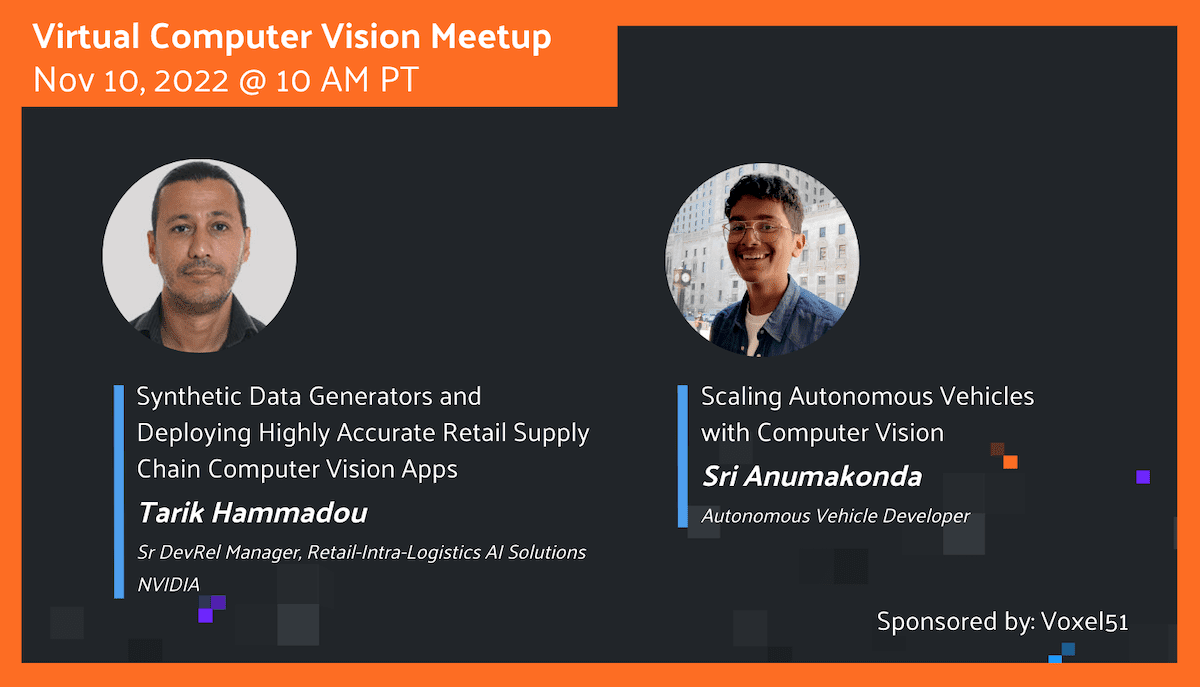 Virtual Computer Vision Meetup
Nov 10, 2022 @ 10 AM PT

Synthetic Data Generators and Deploying Highly Accurate Retail Supply Chain Computer Vision Apps
Tarik Hammadou
Sr DevRel Manager, Retail-Intra-Logistics AI Solutions
NVIDIA

Scaling Autonomous Vehicles with Computer Vision
Sri Anumakonda
Autonomous Vehicle Developer

Sponsored by: Voxel51